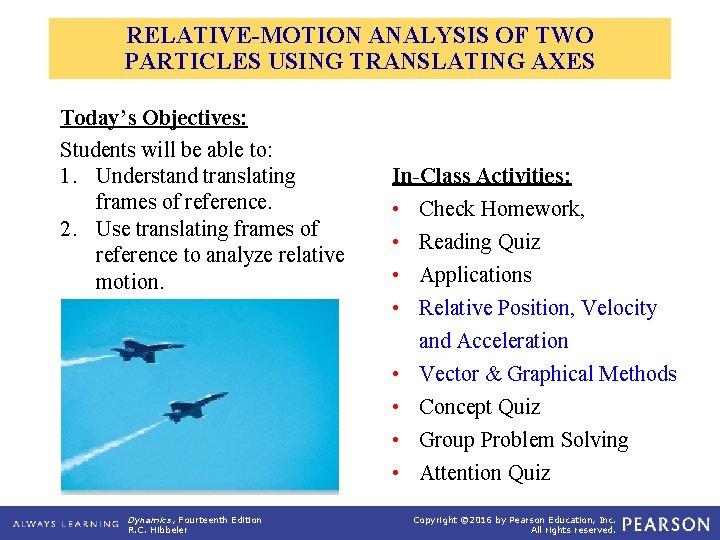 RELATIVE-MOTION ANALYSIS OF TWO PARTICLES USING TRANSLATING AXES

Today's Objectives:

Students will be able to:
1. Understand translating frames of reference.
2. Use translating frames of reference to analyze relative motion.

In-Class Activities:
• Check Homework,
• Reading Quiz
• Applications
• Relative Position, Velocity and Acceleration
• Vector & Graphical Methods
• Concept Quiz
• Group Problem Solving
• Attention Quiz

ALWAYS LEARNING Dynamics, Fourteenth Edition R.C. Hibbeler

Copyright ©2016 by Pearson Education, Inc. All rights reserved. PEARSON